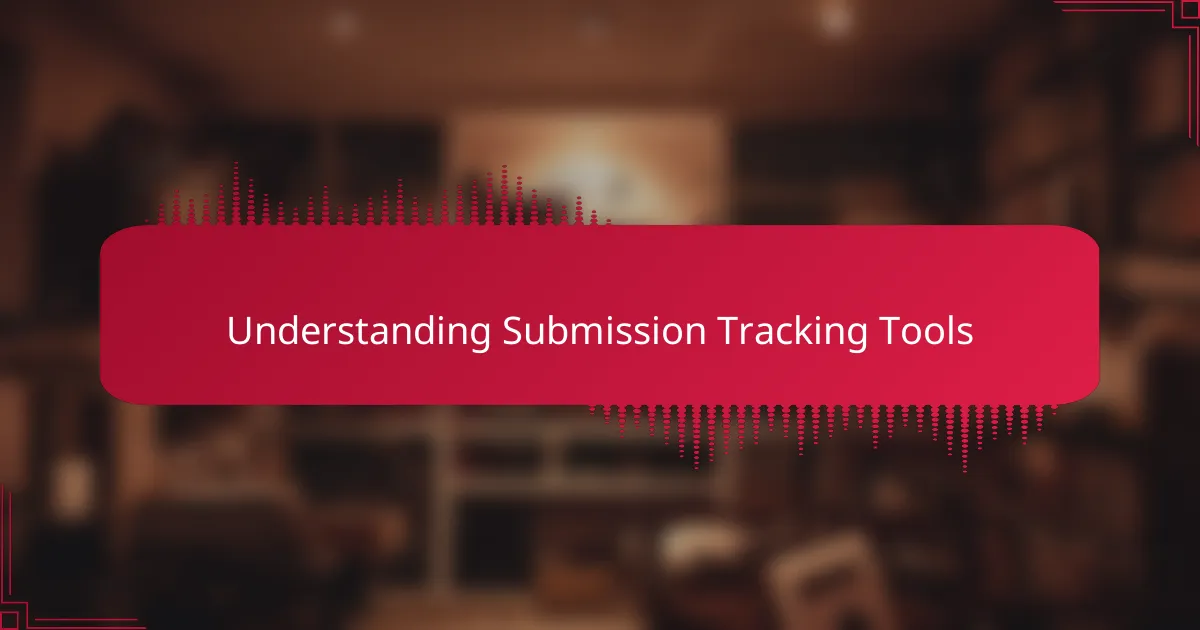 Understanding Submission Tracking Tools